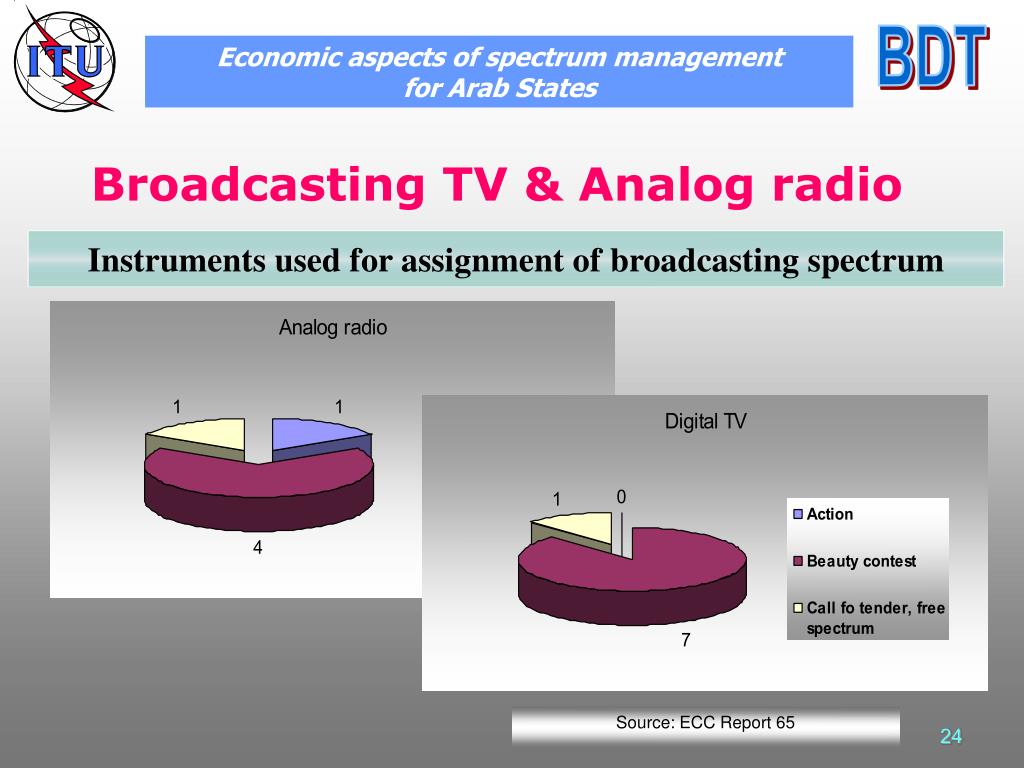 ITU

Economic aspects of spectrum management for Arab States

BDT

Broadcasting TV & Analog radio

Instruments used for assignment of broadcasting spectrum

Analog radio

1

1

4

Digital TV

1

0

7

Action

Beauty contest

Call fo tender, free spectrum

Source: ECC Report 65

24